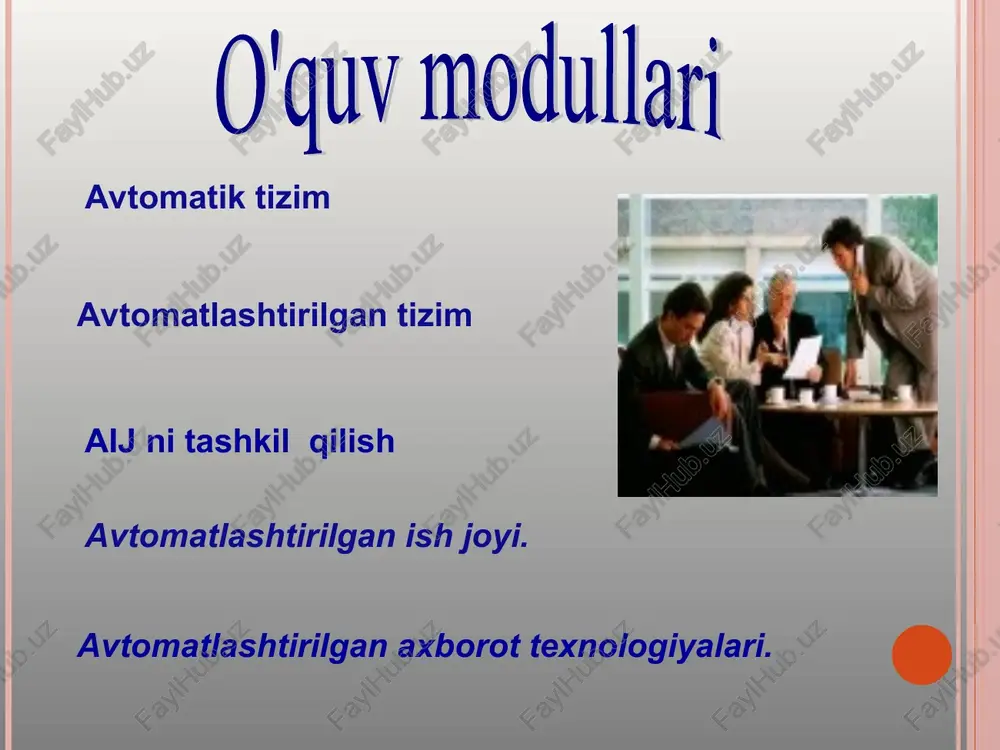 O'quv modullari

Avtomatik tizim

Avtomatlashtirilgan tizim

AIJ ni tashkil qilish

Avtomatlashtirilgan ish joyi.

Avtomatlashtirilgan axborot texnologiyalari.

FaylHub.uz